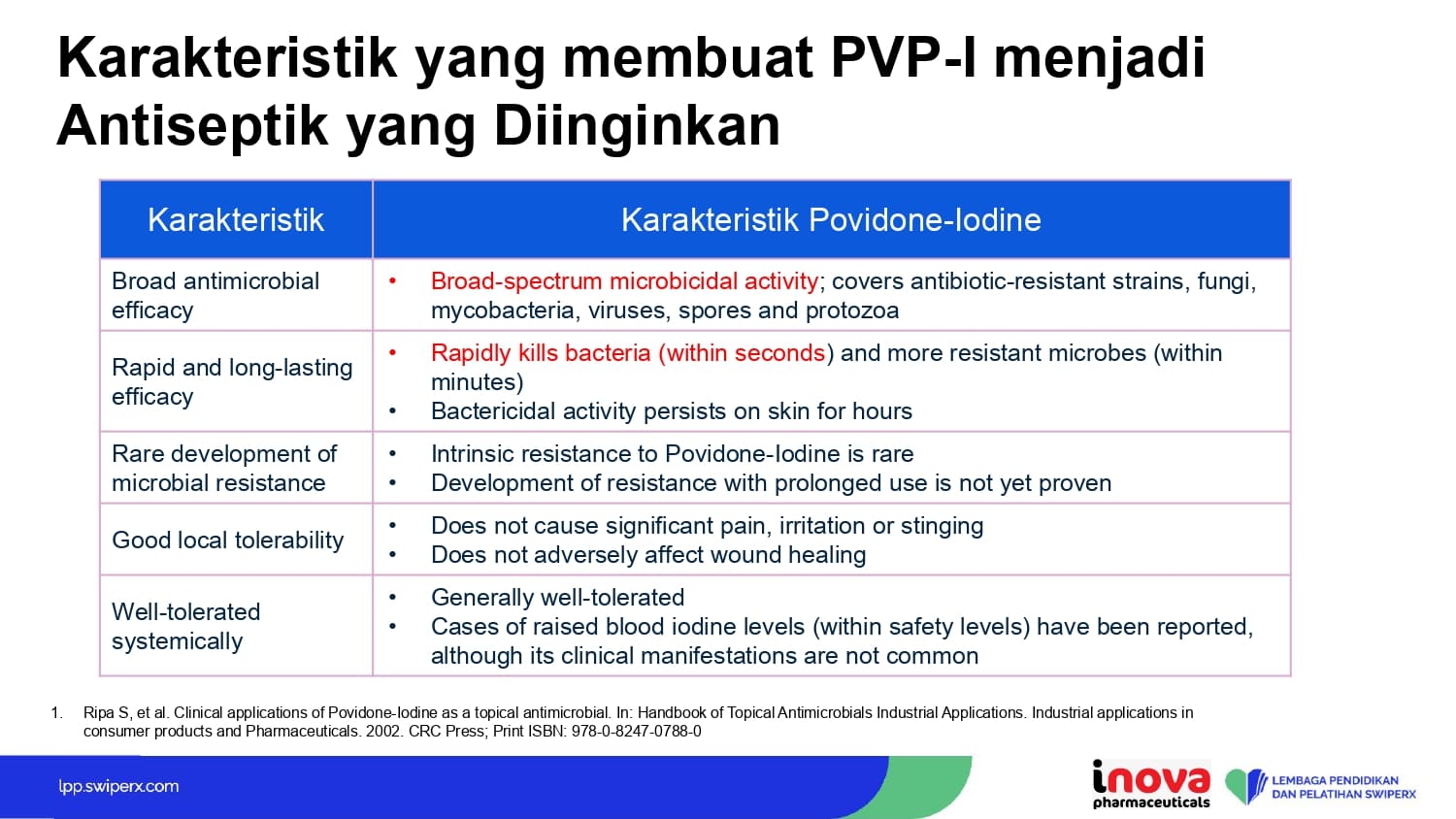 Karakteristik yang membuat PVP-I menjadi Antiseptik yang Diinginkan

| Karakteristik | Karakteristik Povidone-Iodine |
|---|---|
| Broad antimicrobial efficacy | • Broad-spectrum microbicidal activity; covers antibiotic-resistant strains, fungi, mycobacteria, viruses, spores and protozoa |
| Rapid and long-lasting efficacy | • Rapidly kills bacteria (within seconds) and more resistant microbes (within minutes) • Bactericidal activity persists on skin for hours |
| Rare development of microbial resistance | • Intrinsic resistance to Povidone-Iodine is rare • Development of resistance with prolonged use is not yet proven |
| Good local tolerability | • Does not cause significant pain, irritation or stinging • Does not adversely affect wound healing |
| Well-tolerated systemically | • Generally well-tolerated • Cases of raised blood iodine levels (within safety levels) have been reported, although its clinical manifestations are not common |

1. Ripa S, et al. Clinical applications of Povidone-Iodine as a topical antimicrobial. In: Handbook of Topical Antimicrobials Industrial Applications. Industrial applications in consumer products and Pharmaceuticals. 2002. CRC Press; Print ISBN: 978-0-8247-0788-0

lpp.swiperx.com

inova pharmaceuticals

LEMBAGA PENDIDIKAN DAN PELATIHAN SWIPERX